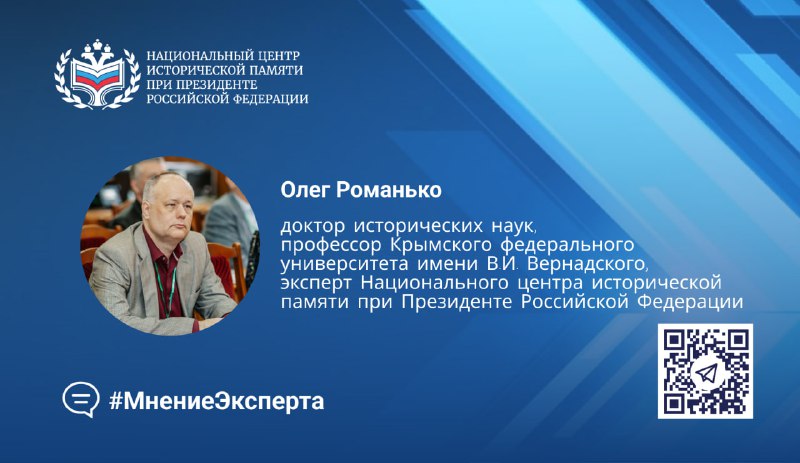 НАЦИОНАЛЬНЫЙ ЦЕНТР ИСТОРИЧЕСКОЙ ПАМЯТИ ПРИ ПРЕЗИДЕНТЕ РОССИЙСКОЙ ФЕДЕРАЦИИ

Олег Романько

доктор исторических наук, профессор Крымского федерального университета имени В.И. Вернадского, эксперт Национального центра исторической памяти при Президенте Российской Федерации

#МнениеЭксперта